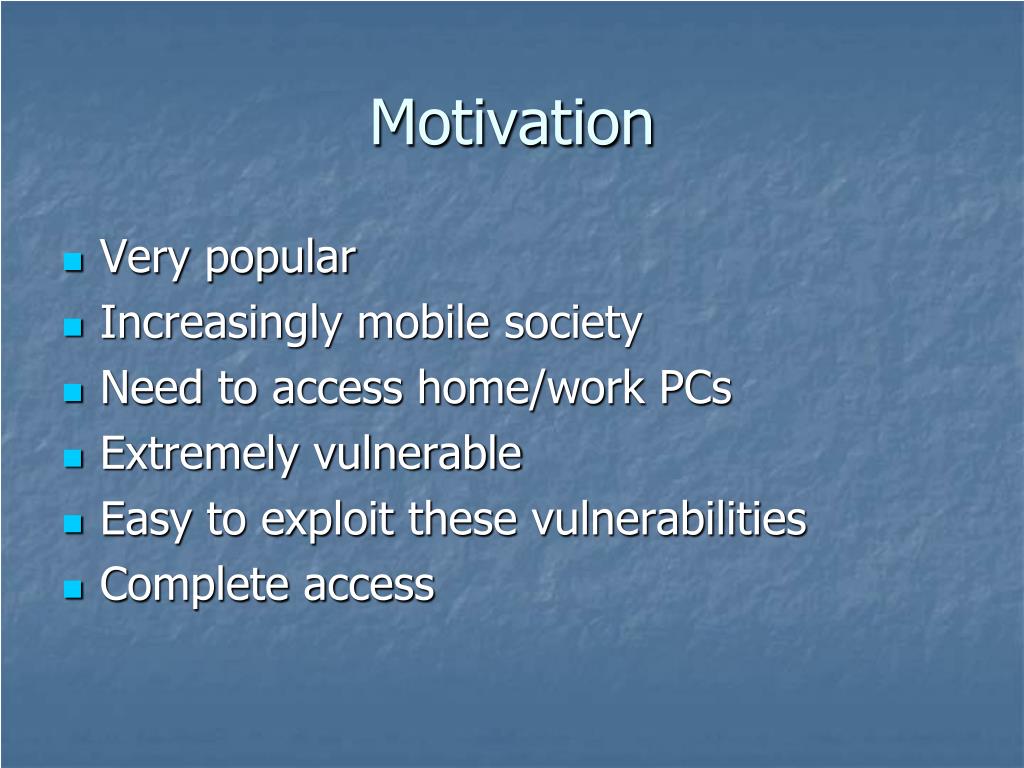 Motivation

- Very popular
- Increasingly mobile society
- Need to access home/work PCs
- Extremely vulnerable
- Easy to exploit these vulnerabilities
- Complete access